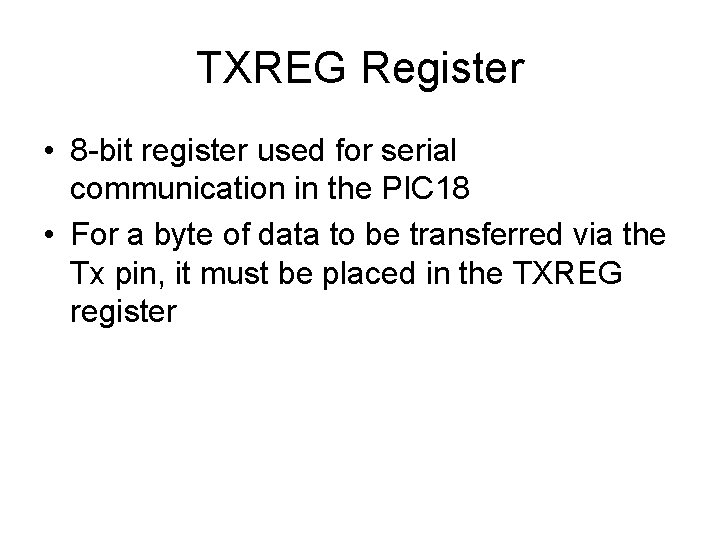 TXREG Register

• 8-bit register used for serial communication in the PIC18
• For a byte of data to be transferred via the Tx pin, it must be placed in the TXREG register